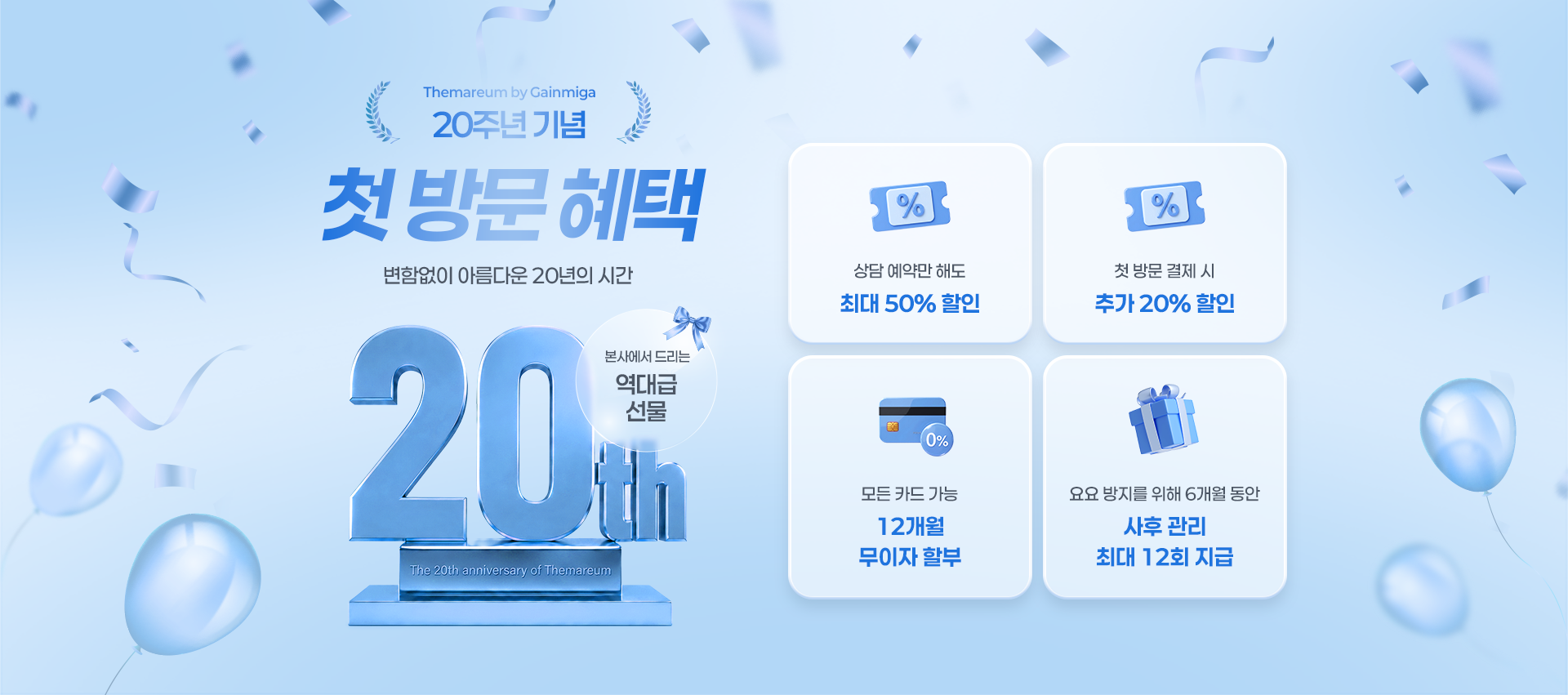 Themareum by Gainmiga
20주년 기념

첫 방문 혜택

변함없이 아름다운 20년의 시간

본사에서 드리는
역대급
선물

20th

The 20th anniversary of Themareum

%
상담 예약만 해도
최대 50% 할인

%
첫 방문 결제 시
추가 20% 할인

0%
모든 카드 가능
12개월
무이자 할부

요요 방지를 위해 6개월 동안
사후 관리
최대 12회 지급